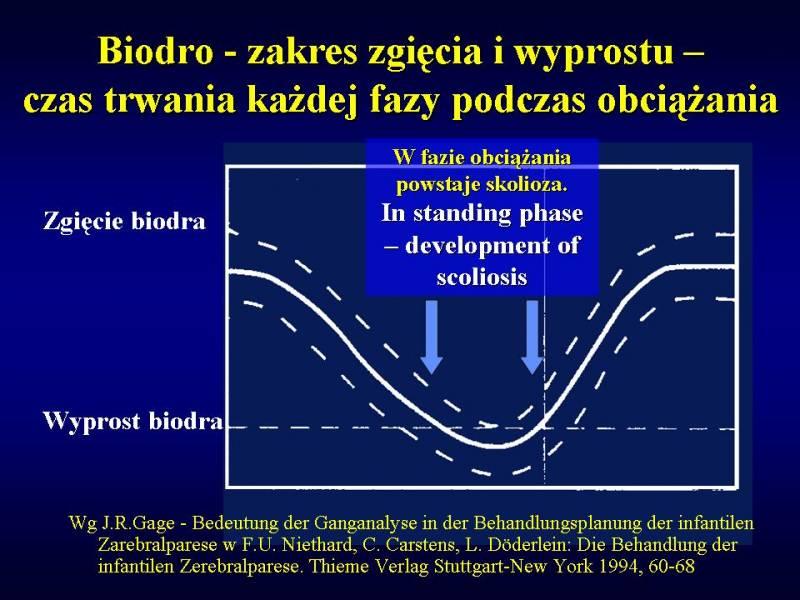 Biodro - zakres zgięcia i wyprostu – czas trwania każdej fazy podczas obciążania

W fazie obciążania powstaje skolioza.
In standing phase – development of scoliosis

Zgięcie biodra

Wyprost biodra

Wg J.R.Gage - Bedeutung der Ganganalyse in der Behandlungsplanung der infantilen Zarebralparese w F.U. Niethard, C. Carstens, L. Döderlein: Die Behandlung der infantilen Zerebralparese. Thieme Verlag Stuttgart-New York 1994, 60-68